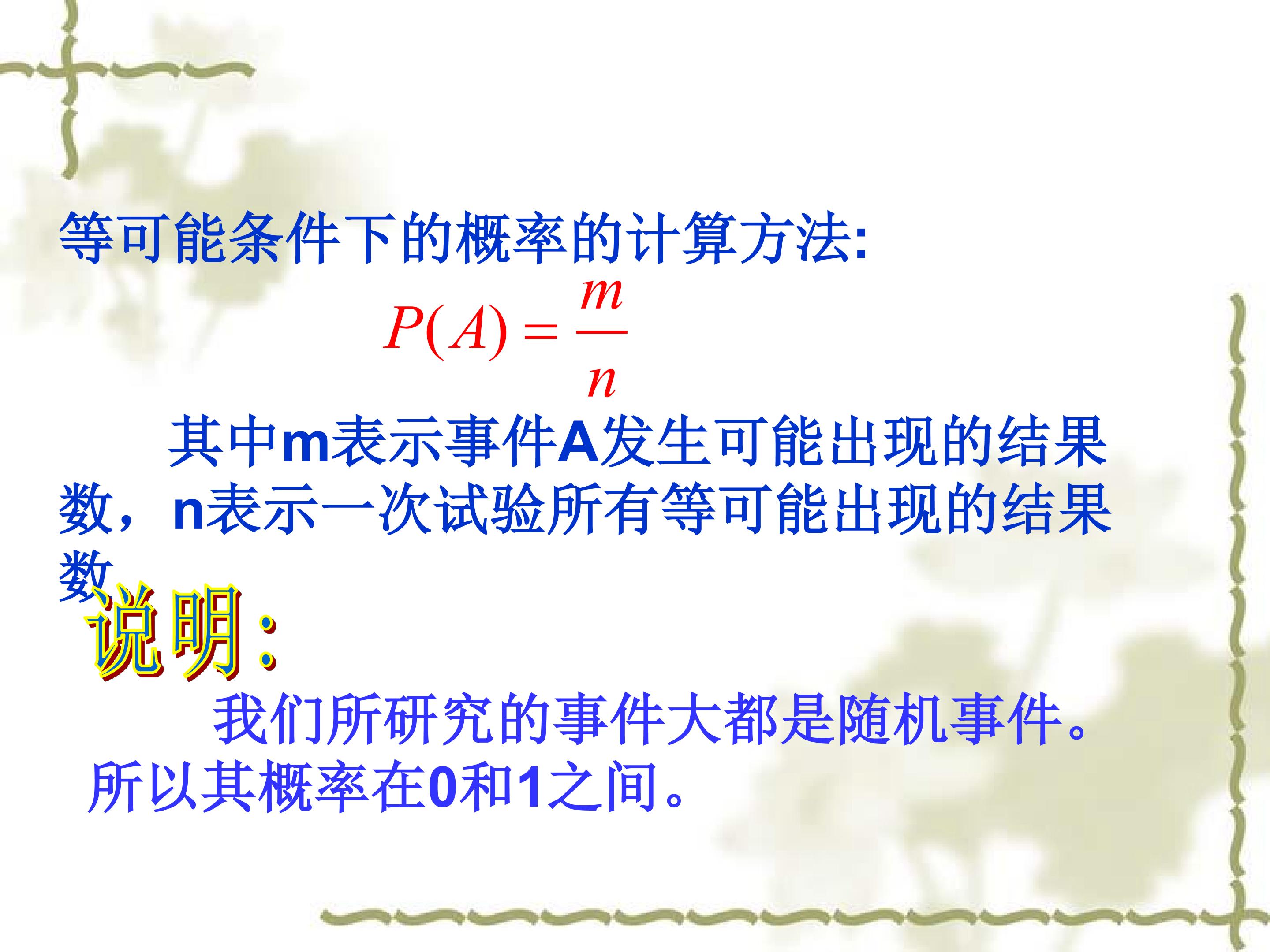 等可能条件下的概率的计算方法:

$P(A)=\frac{m}{n}$

其中m表示事件A发生可能出现的结果数，n表示一次试验所有等可能出现的结果数

说明:

我们所研究的事件大都是随机事件。所以其概率在0和1之间。